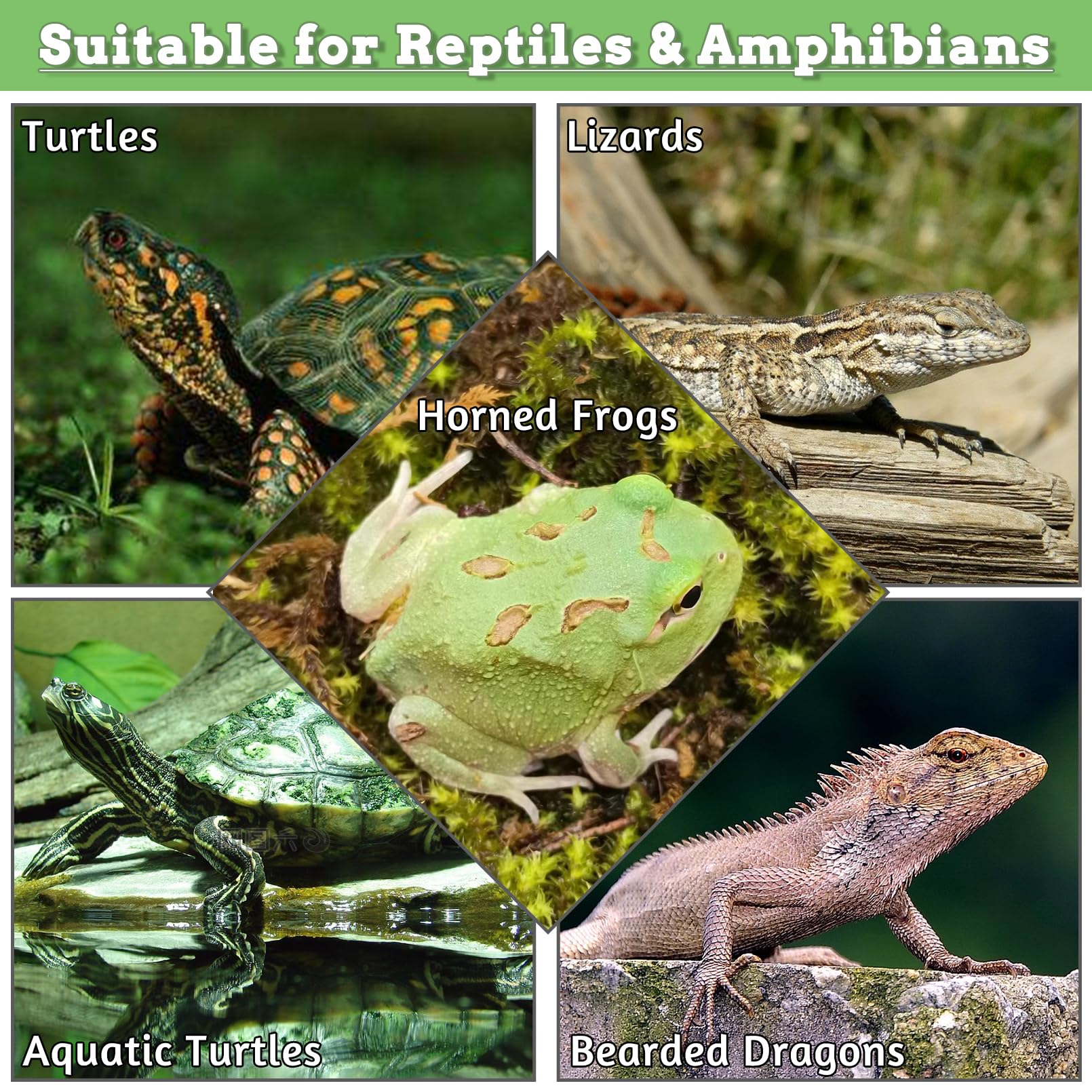 Suitable for Reptiles & Amphibians

Turtles

Lizards

Horned Frogs

Aquatic Turtles

Bearded Dragons